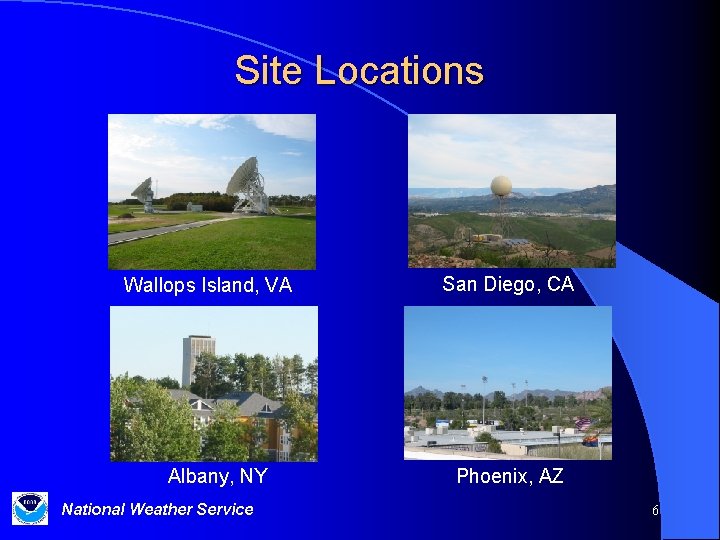 Site Locations

Wallops Island, VA

San Diego, CA

Albany, NY

Phoenix, AZ

National Weather Service

6